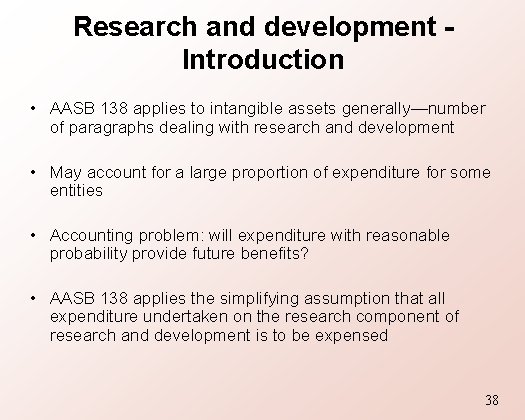 Research and development - Introduction

• AASB 138 applies to intangible assets generally—number of paragraphs dealing with research and development

• May account for a large proportion of expenditure for some entities

• Accounting problem: will expenditure with reasonable probability provide future benefits?

• AASB 138 applies the simplifying assumption that all expenditure undertaken on the research component of research and development is to be expensed

38